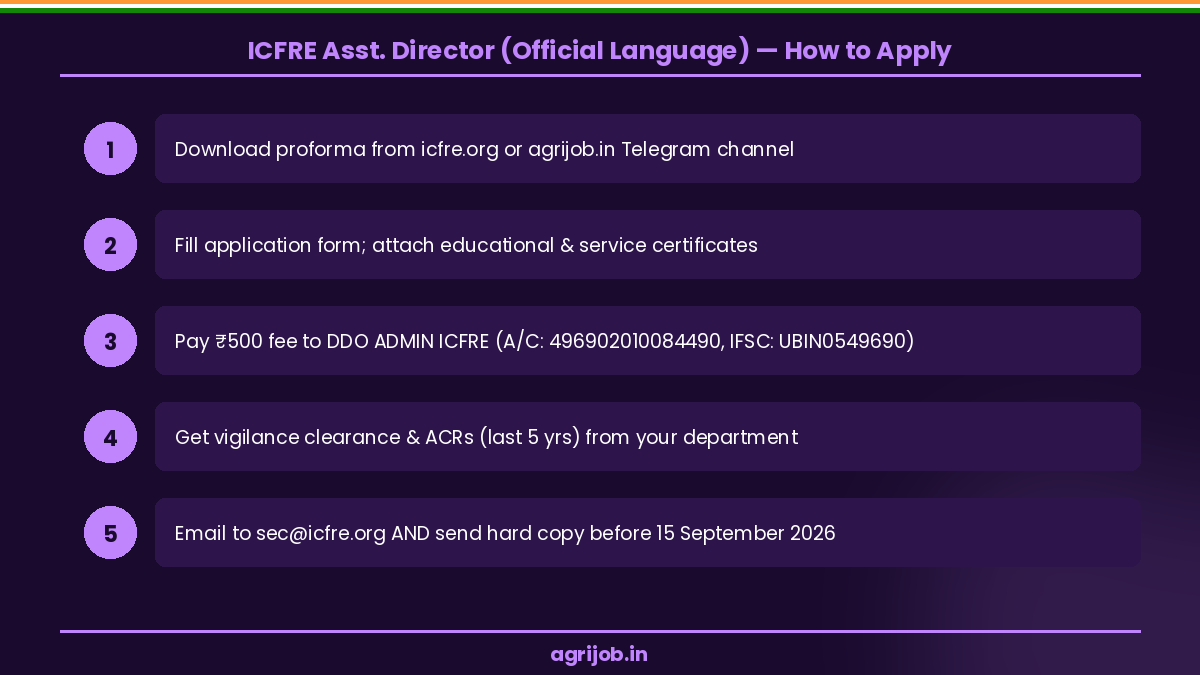 ICFRE Asst. Director (Official Language) — How to Apply

1
Download proforma from icfre.org or agrijob.in Telegram channel

2
Fill application form; attach educational & service certificates

3
Pay ₹500 fee to DDO ADMIN ICFRE (A/C: 496902010084490, IFSC: UBIN0549690)

4
Get vigilance clearance & ACRs (last 5 yrs) from your department

5
Email to sec@icfre.org AND send hard copy before 15 September 2026

agrijob.in